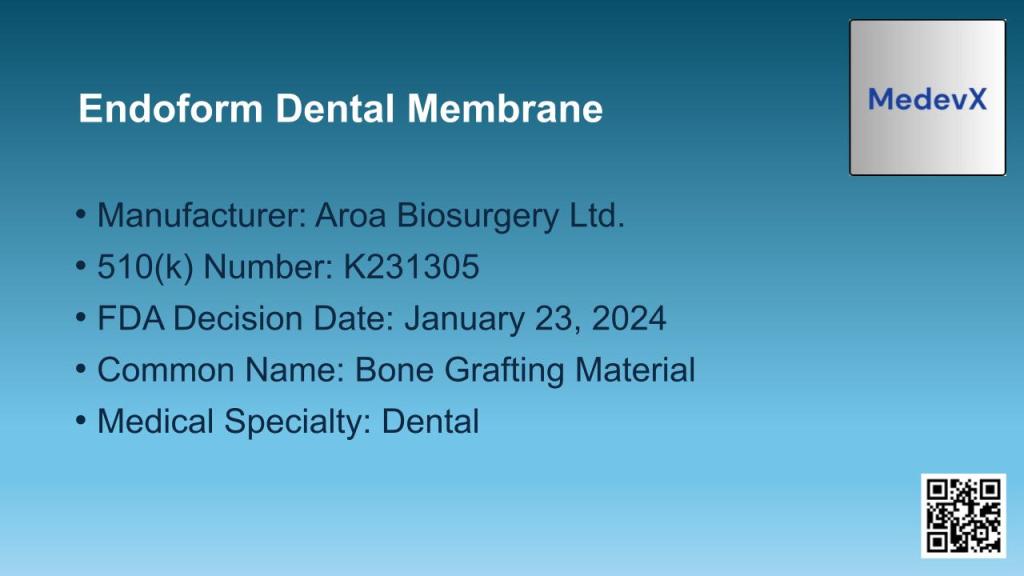 Endoform Dental Membrane

MedevX

• Manufacturer: Aroa Biosurgery Ltd.
• 510(k) Number: K231305
• FDA Decision Date: January 23, 2024
• Common Name: Bone Grafting Material
• Medical Specialty: Dental